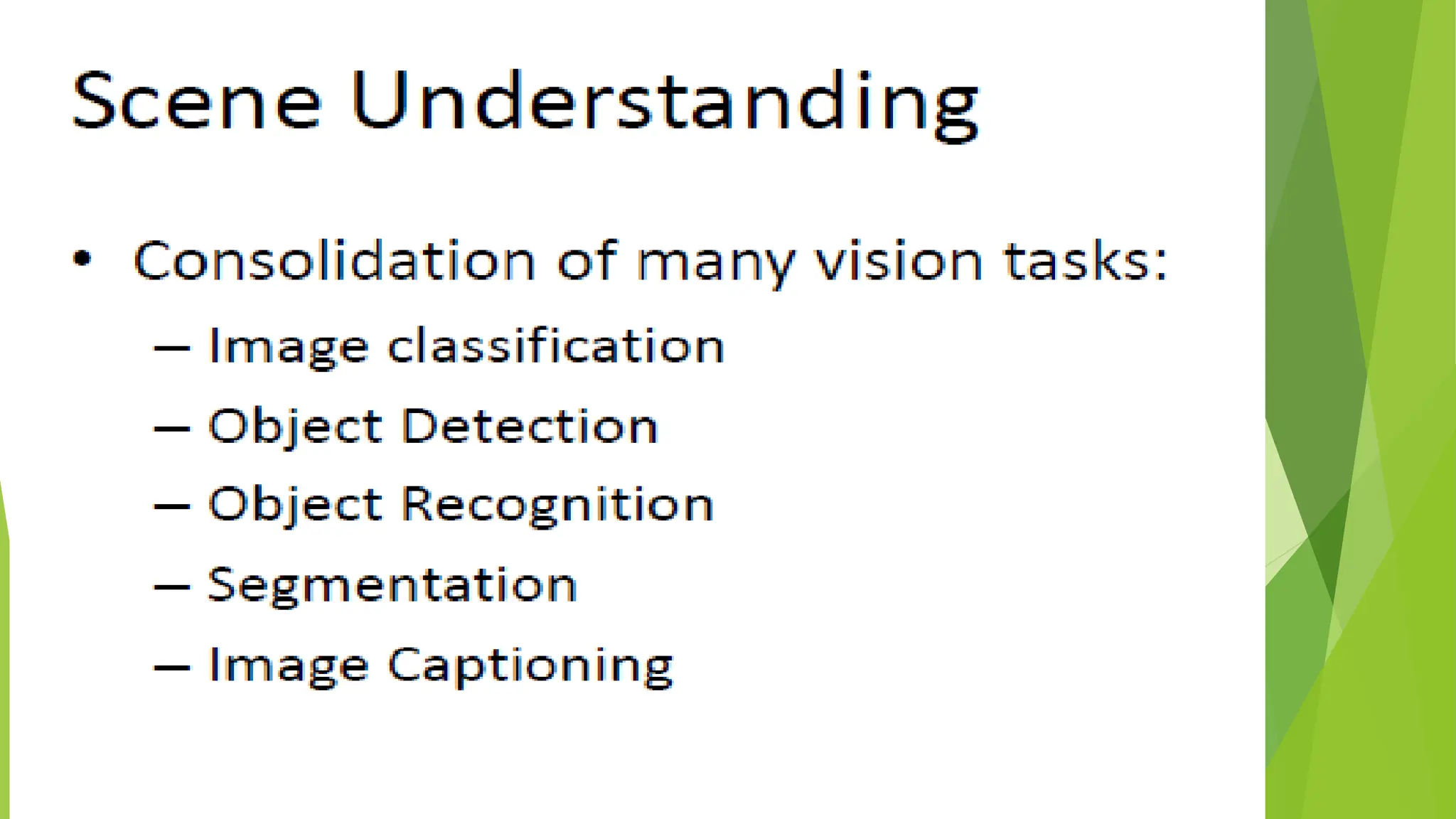 Scene Understanding

• Consolidation of many vision tasks:
– Image classification
– Object Detection
– Object Recognition
– Segmentation
– Image Captioning